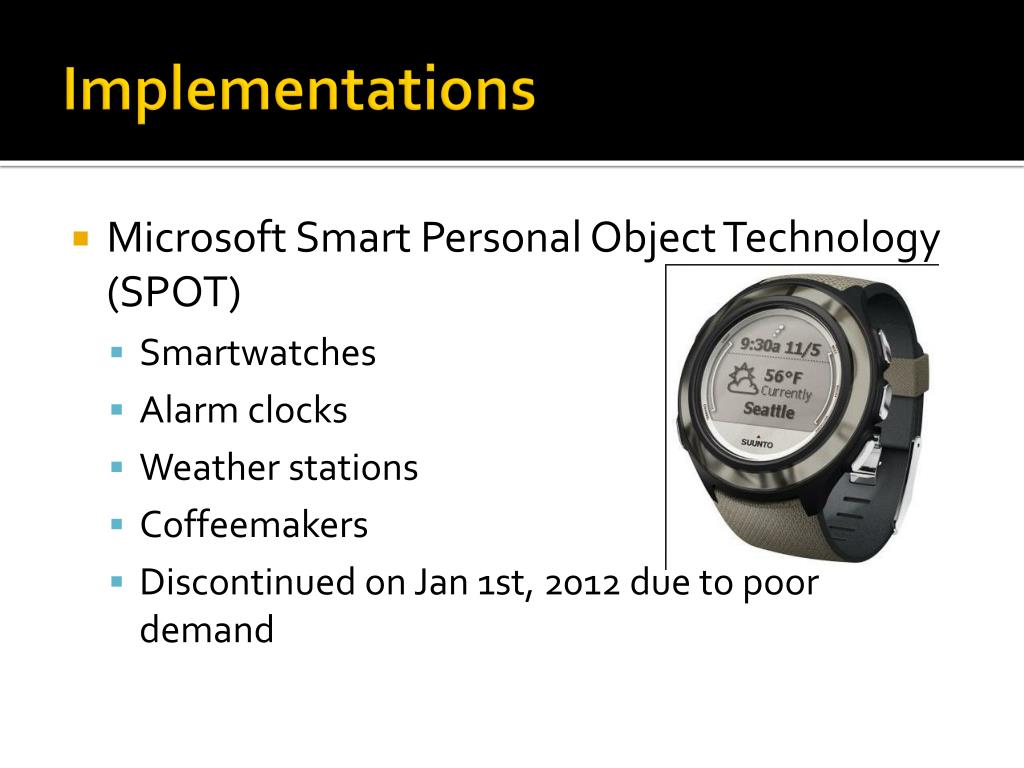 Implementations

Microsoft Smart Personal Object Technology (SPOT)

Smartwatches

Alarm clocks

Weather stations

Coffeemakers

Discontinued on Jan 1st, 2012 due to poor demand

9:30a 11/5
56°F
Currently
Seattle
SUUNTO